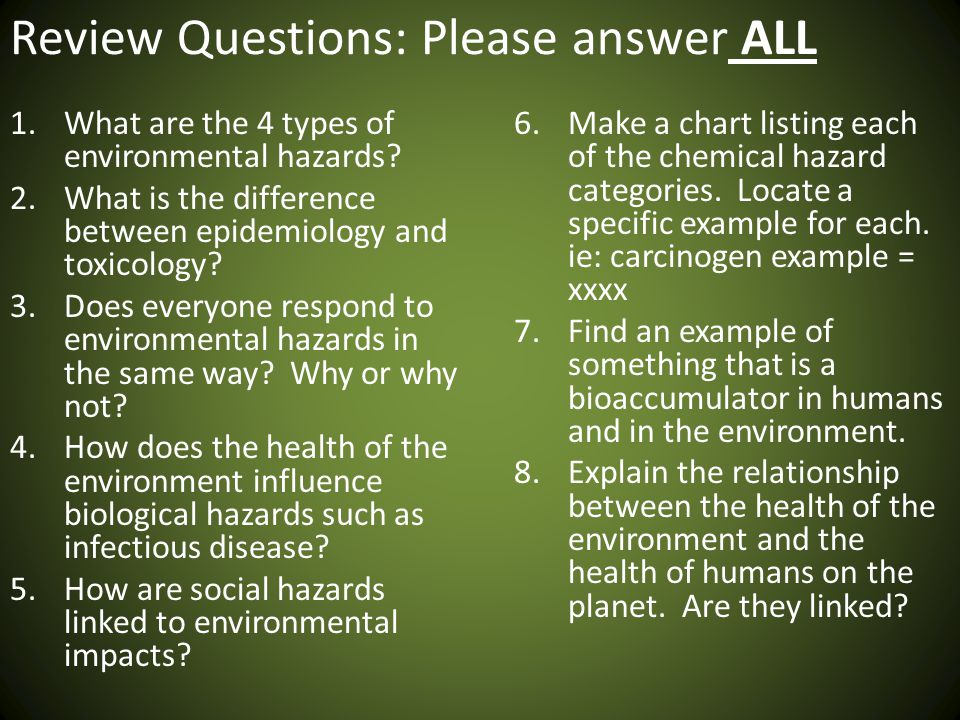 Review Questions: Please answer ALL

1. What are the 4 types of environmental hazards?
2. What is the difference between epidemiology and toxicology?
3. Does everyone respond to environmental hazards in the same way? Why or why not?
4. How does the health of the environment influence biological hazards such as infectious disease?
5. How are social hazards linked to environmental impacts?

6. Make a chart listing each of the chemical hazard categories. Locate a specific example for each. ie: carcinogen example = xxxx
7. Find an example of something that is a bioaccumulator in humans and in the environment.
8. Explain the relationship between the health of the environment and the health of humans on the planet. Are they linked?